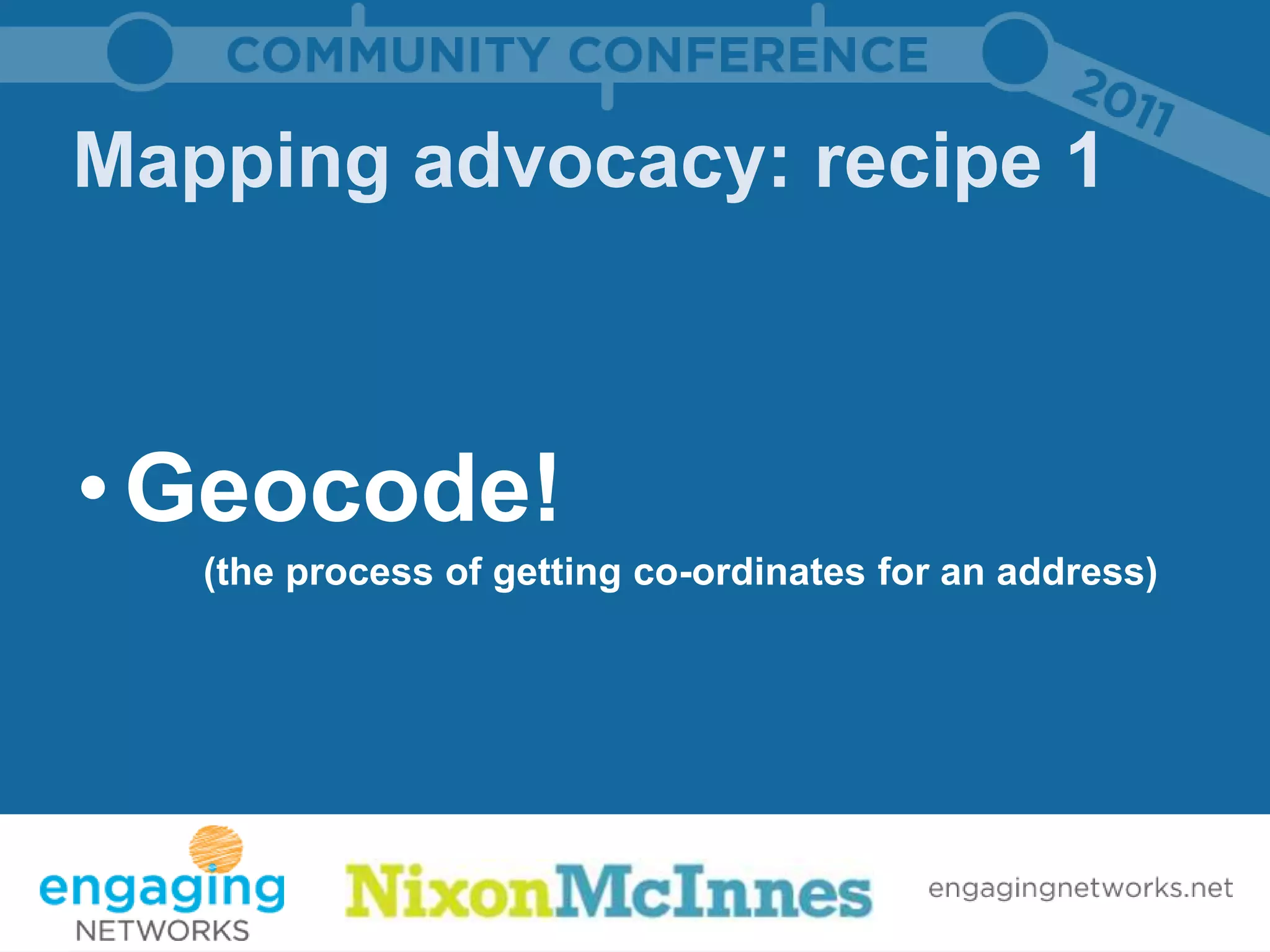 COMMUNITY CONFERENCE 2011

Mapping advocacy: recipe 1

• Geocode!

(the process of getting co-ordinates for an address)

engaging NETWORKS

NixonMcInnes

engagingnetworks.net